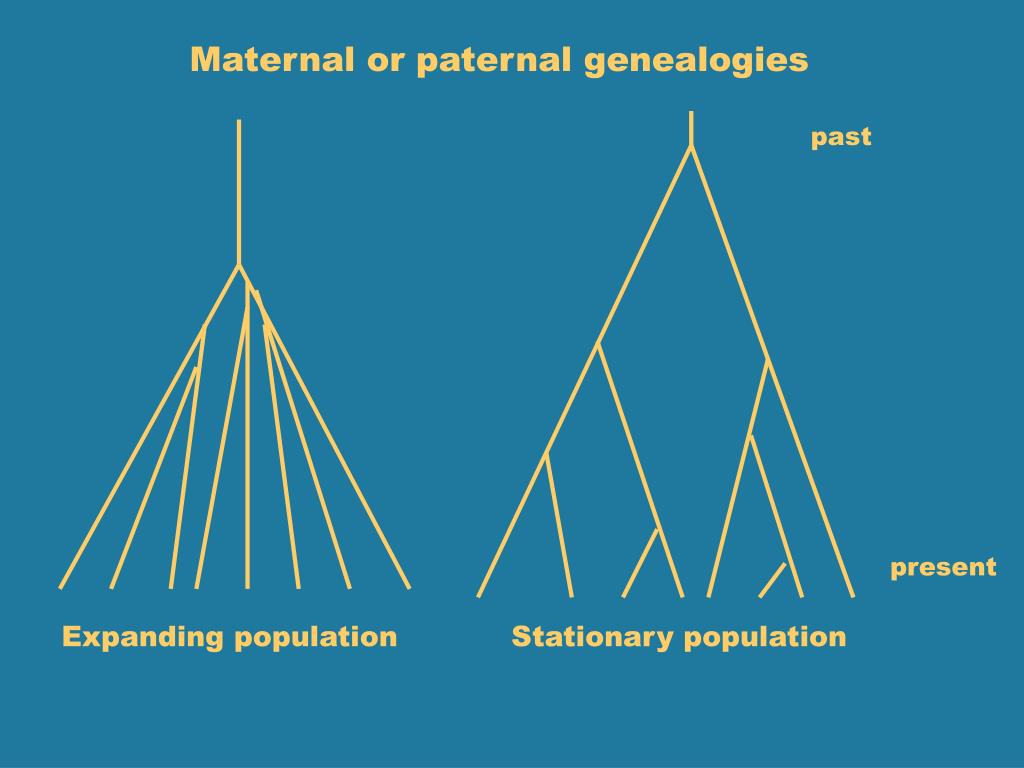 Maternal or paternal genealogies

past

present

Expanding population

Stationary population